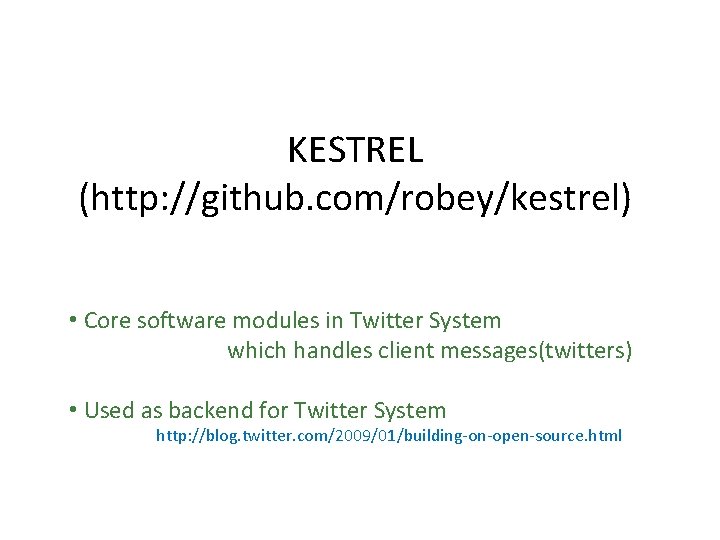 KESTREL
(http://github.com/robey/kestrel)

• Core software modules in Twitter System which handles client messages(twitters)

• Used as backend for Twitter System
http://blog.twitter.com/2009/01/building-on-open-source.html